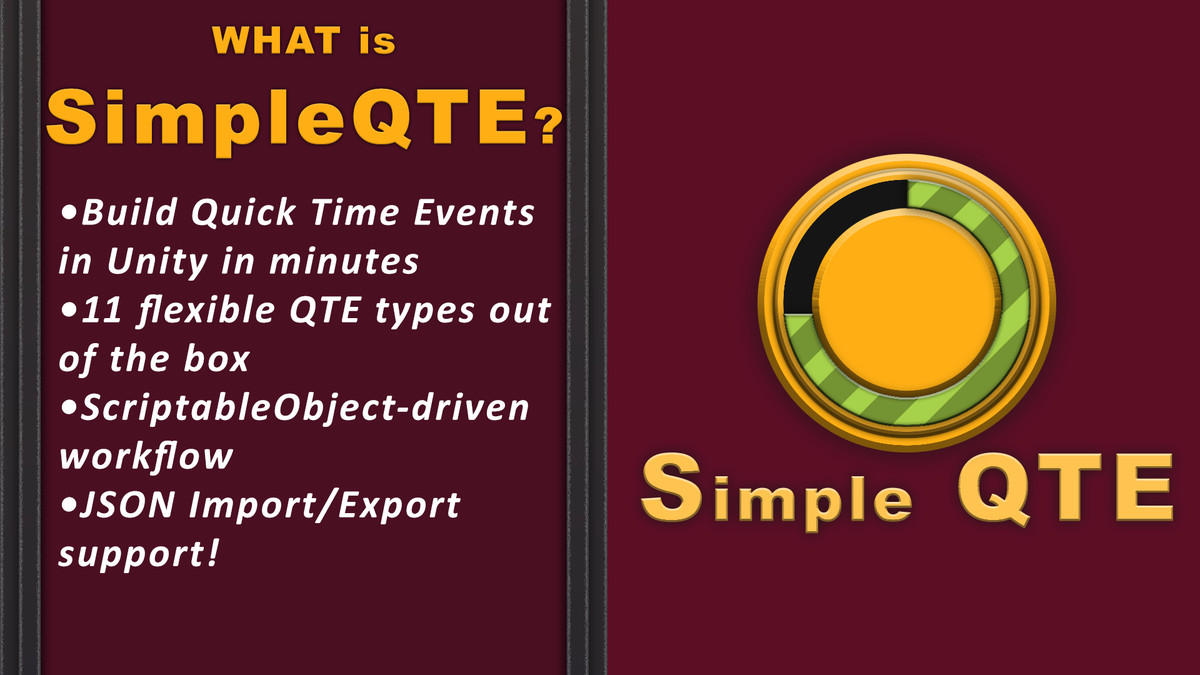 WHAT is
SimpleQTE?

•Build Quick Time Events in Unity in minutes
•11 flexible QTE types out of the box
•ScriptableObject-driven workflow
•JSON Import/Export support!

Simple QTE